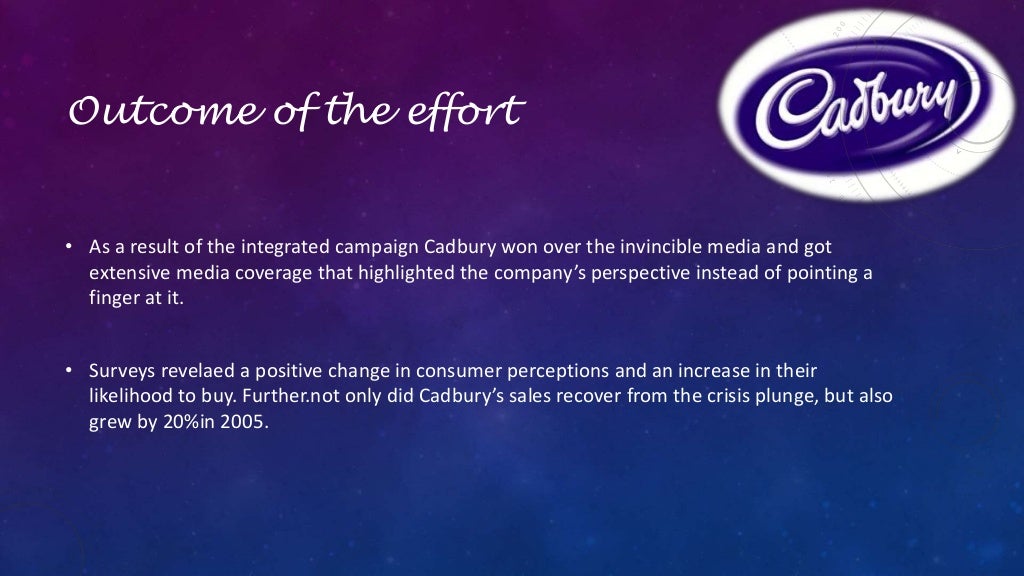 Outcome of the effort

Cadbury

• As a result of the integrated campaign Cadbury won over the invincible media and got extensive media coverage that highlighted the company's perspective instead of pointing a finger at it.

• Surveys revelaed a positive change in consumer perceptions and an increase in their likelihood to buy. Further.not only did Cadbury's sales recover from the crisis plunge, but also grew by 20%in 2005.